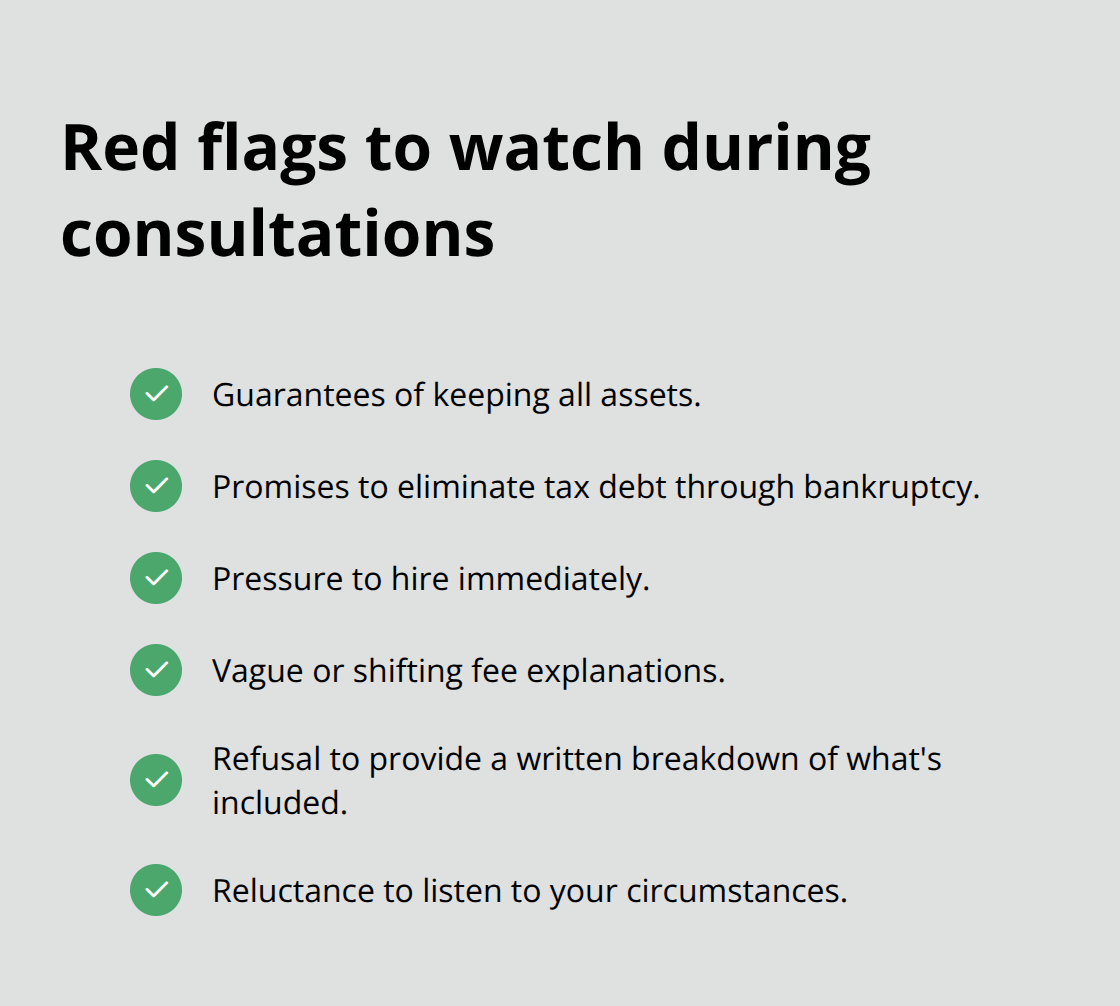 Red flags to watch during consultations

Guarantees of keeping all assets.

Promises to eliminate tax debt through bankruptcy.

Pressure to hire immediately.

Vague or shifting fee explanations.

Refusal to provide a written breakdown of what's included.

Reluctance to listen to your circumstances.